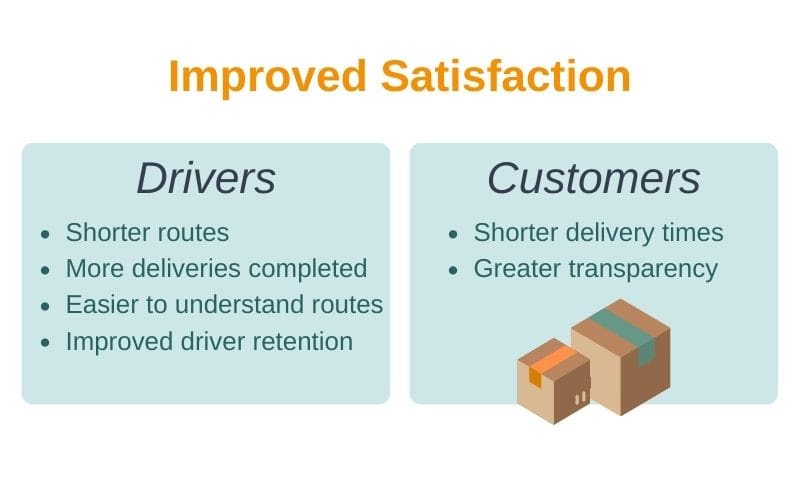 Improved Satisfaction

Drivers

- Shorter routes
- More deliveries completed
- Easier to understand routes
- Improved driver retention

Customers

- Shorter delivery times
- Greater transparency